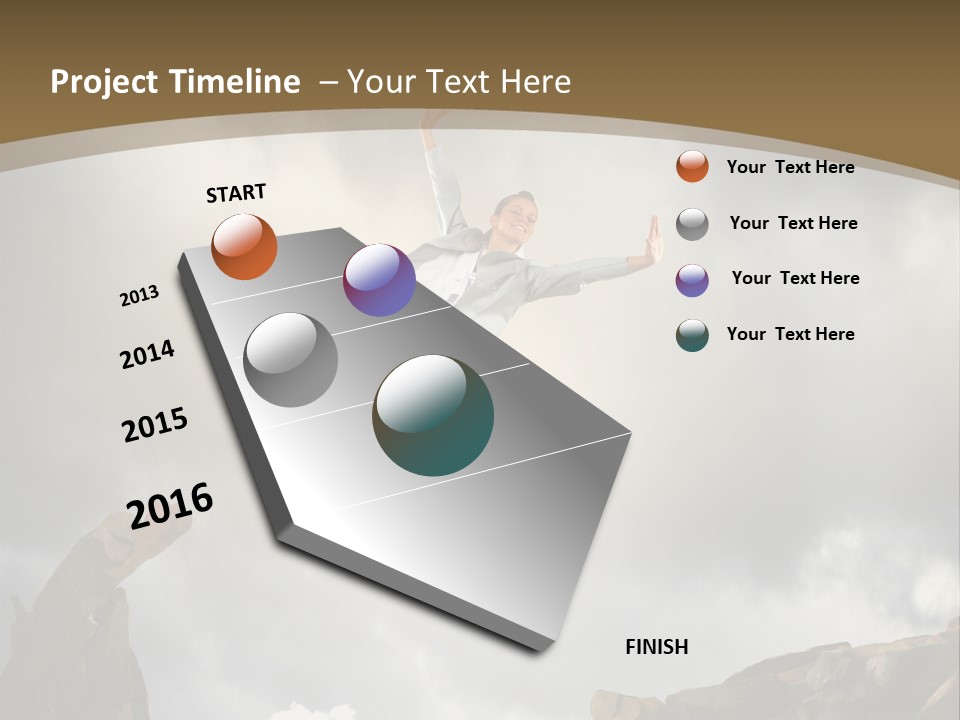 Project Timeline – Your Text Here

START

2013

2014

2015

2016

Your Text Here

Your Text Here

Your Text Here

Your Text Here

FINISH